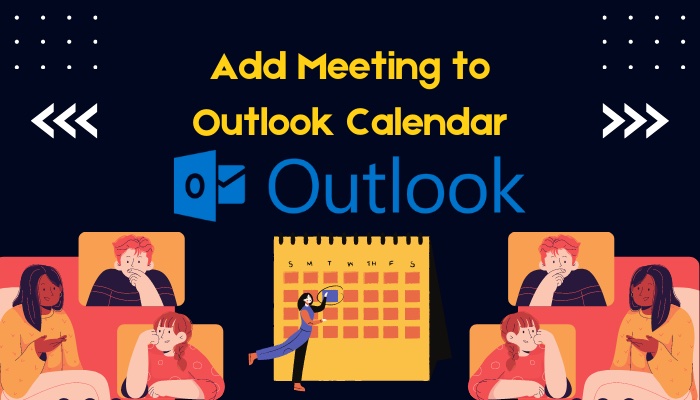 Add Meeting to Outlook Calendar

Outlook

S M T W TH F S